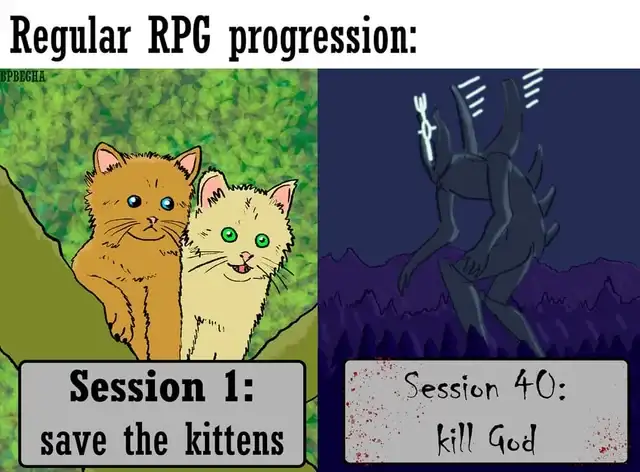 Regular RPG progression:

BPBEGHA

Session 1:
save the kittens

Session 40:
kill God